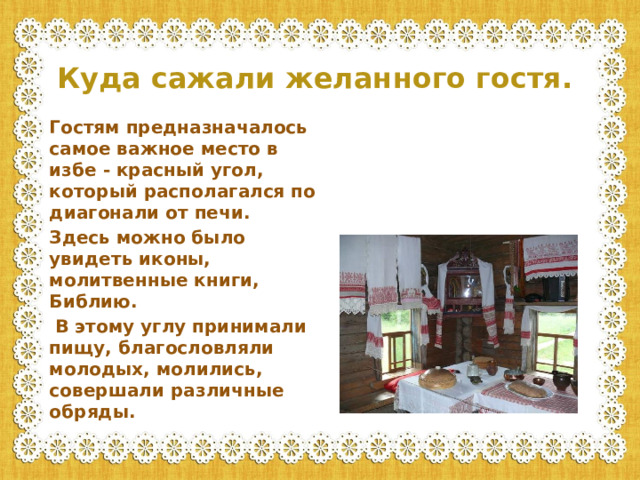 Куда сажали желанного гостя.

Гостям предназначалось самое важное место в избе - красный угол, который располагался по диагонали от печи.

Здесь можно было увидеть иконы, молитвенные книги, Библию.

В этому углу принимали пищу, благословляли молодых, молились, совершали различные обряды.